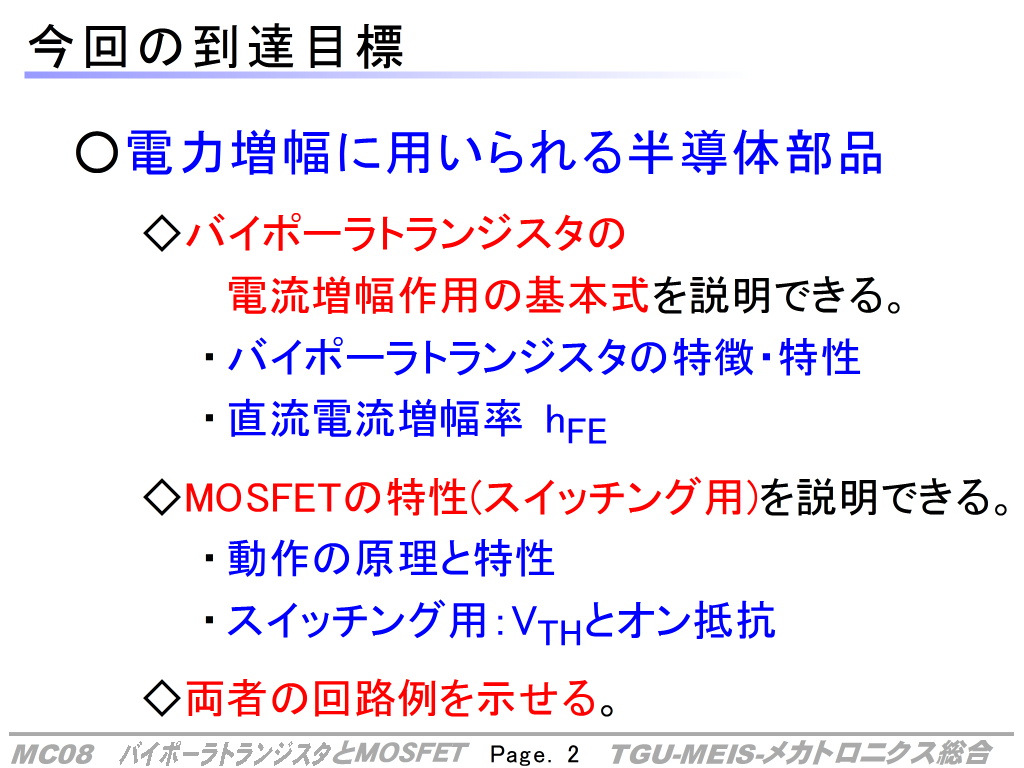 今回の到達目標

○電力増幅に用いられる半導体部品

◇バイポーラトランジスタの電流増幅作用の基本式を説明できる。

・バイポーラトランジスタの特徴・特性

・直流電流増幅率 $h_{FE}$

◇MOSFETの特性(スイッチング用)を説明できる。

・動作の原理と特性

・スイッチング用：$V_{TH}$とオン抵抗

◇両者の回路例を示せる。

MC08 バイポーラトランジスタとMOSFET Page. 2 TGU-MEIS-メカトロニクス総合